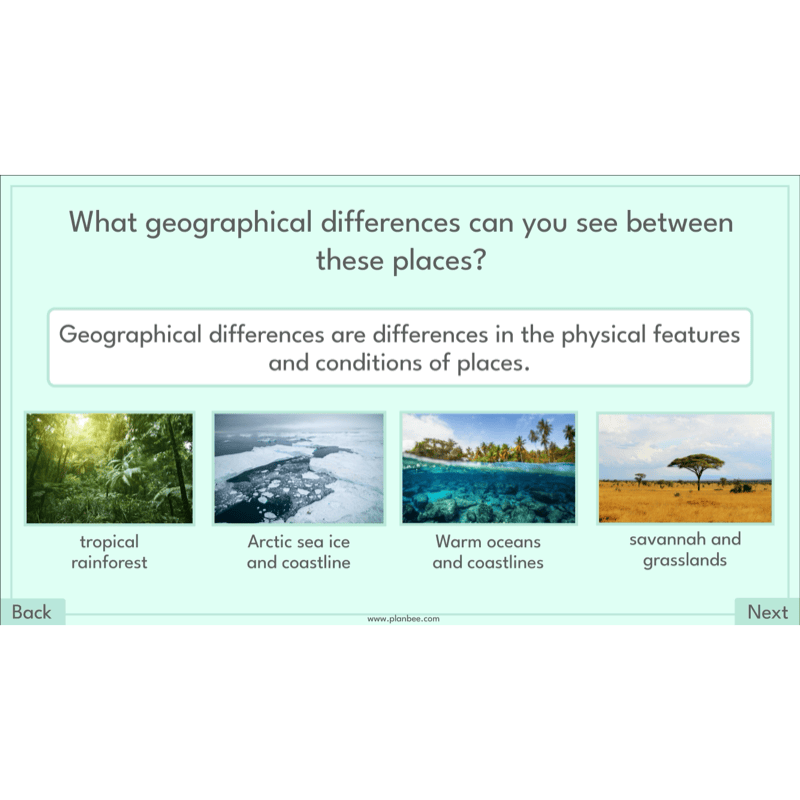 What geographical differences can you see between these places?

Geographical differences are differences in the physical features and conditions of places.

tropical rainforest

Arctic sea ice and coastline

Warm oceans and coastlines

savannah and grasslands

Back

www.planbee.com

Next